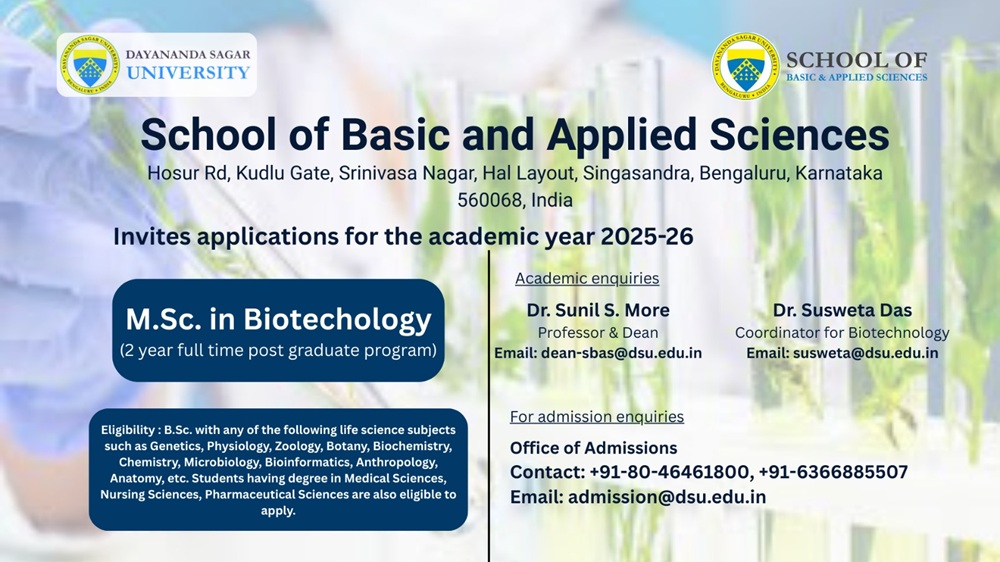 DAYANANDA SAGAR UNIVERSITY

SCHOOL OF BASIC & APPLIED SCIENCES

School of Basic and Applied Sciences

Hosur Rd, Kudlu Gate, Srinivasa Nagar, Hal Layout, Singasandra, Bengaluru, Karnataka 560068, India

Invites applications for the academic year 2025-26

M.Sc. in Biotechology
(2 year full time post graduate program)

Eligibility : B.Sc. with any of the following life science subjects such as Genetics, Physiology, Zoology, Botany, Biochemistry, Chemistry, Microbiology, Bioinformatics, Anthropology, Anatomy, etc. Students having degree in Medical Sciences, Nursing Sciences, Pharmaceutical Sciences are also eligible to apply.

Academic enquiries

Dr. Sunil S. More
Professor & Dean
Email: dean-sbas@dsu.edu.in

Dr. Susweta Das
Coordinator for Biotechnology
Email: susweta@dsu.edu.in

For admission enquiries

Office of Admissions
Contact: +91-80-46461800, +91-6366885507
Email: admission@dsu.edu.in